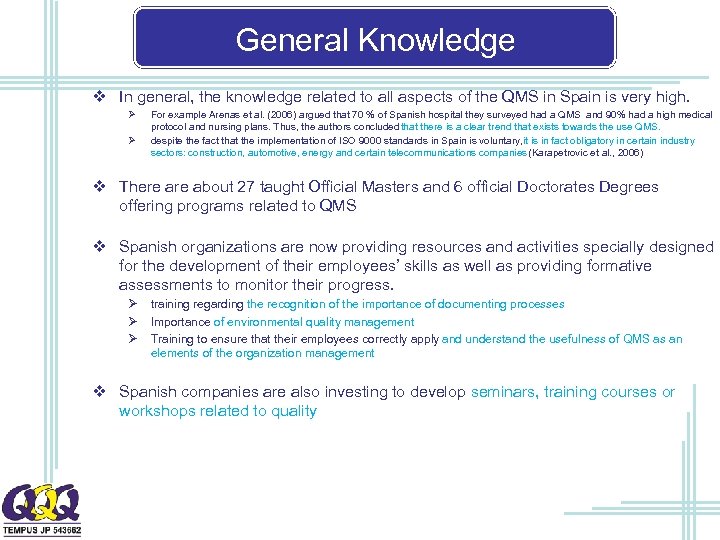 General Knowledge

❖ In general, the knowledge related to all aspects of the QMS in Spain is very high.

➢ For example Arenas et al. (2006) argued that 70 % of Spanish hospital they surveyed had a QMS and 90% had a high medical protocol and nursing plans. Thus, the authors concluded that there is a clear trend that exists towards the use QMS.

➢ despite the fact that the implementation of ISO 9000 standards in Spain is voluntary, it is in fact obligatory in certain industry sectors: construction, automotive, energy and certain telecommunications companies (Karapetrovic et al., 2006)

❖ There are about 27 taught Official Masters and 6 official Doctorates Degrees offering programs related to QMS

❖ Spanish organizations are now providing resources and activities specially designed for the development of their employees' skills as well as providing formative assessments to monitor their progress.

➢ training regarding the recognition of the importance of documenting processes

➢ Importance of environmental quality management

➢ Training to ensure that their employees correctly apply and understand the usefulness of QMS as an elements of the organization management

❖ Spanish companies are also investing to develop seminars, training courses or workshops related to quality

QQQ
TEMPUS JP 543662